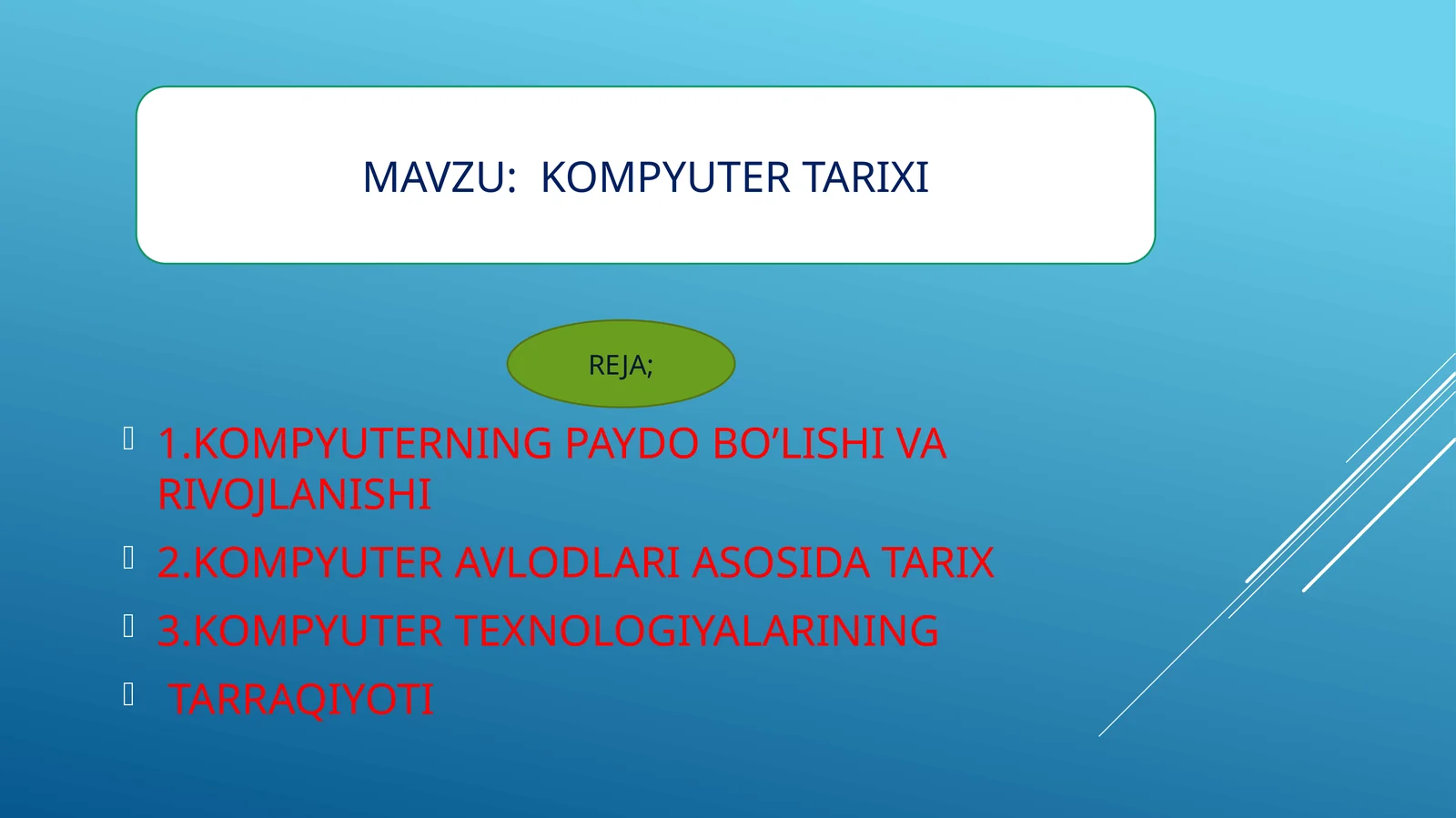 MAVZU: KOMPYUTER TARIXI

REJA;

1.KOMPYUTERNING PAYDO BO’LISHI VA RIVOJLANISHI

2.KOMPYUTER AVLODLARI ASOSIDA TARIX

3.KOMPYUTER TEXNOLOGIYALARINING

TARRAQIYOTI